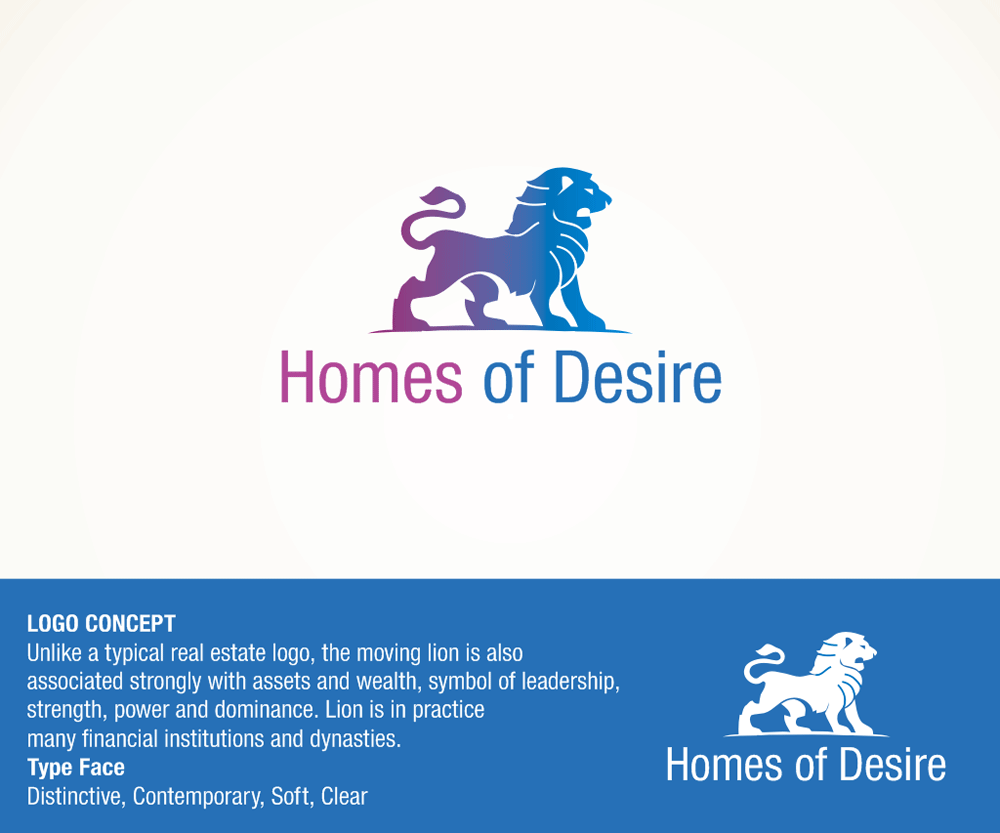 Homes of Desire

LOGO CONCEPT
Unlike a typical real estate logo, the moving lion is also associated strongly with assets and wealth, symbol of leadership, strength, power and dominance. Lion is in practice many financial institutions and dynasties.
Type Face
Distinctive, Contemporary, Soft, Clear

Homes of Desire